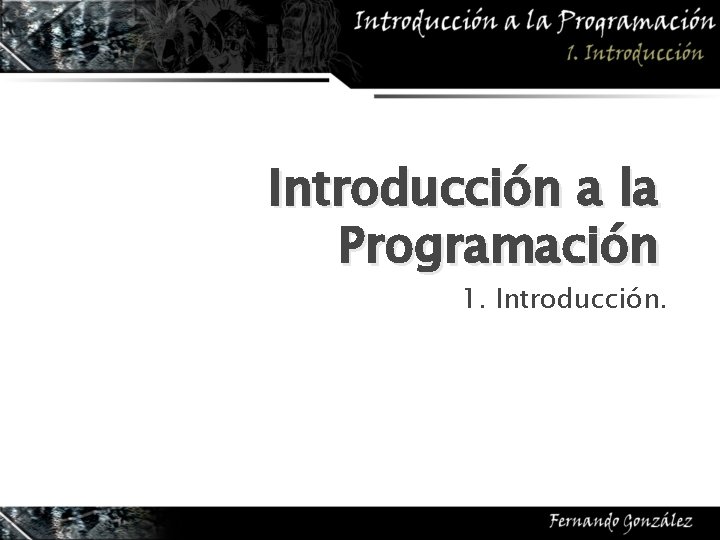 Introducción a la Programación
1. Introducción

Introducción a la Programación

1. Introducción.

Fernando González